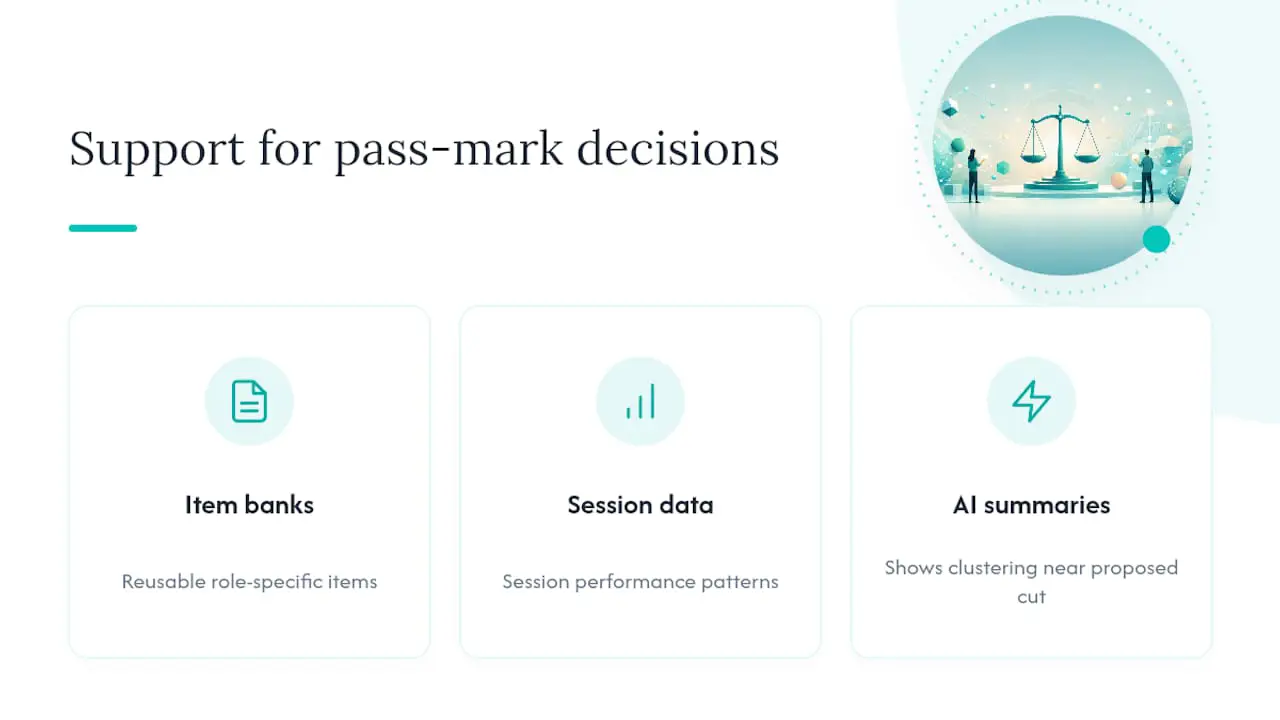 Support for pass-mark decisions

Item banks

Reusable role-specific items

Session data

Session performance patterns

AI summaries

Shows clustering near proposed cut